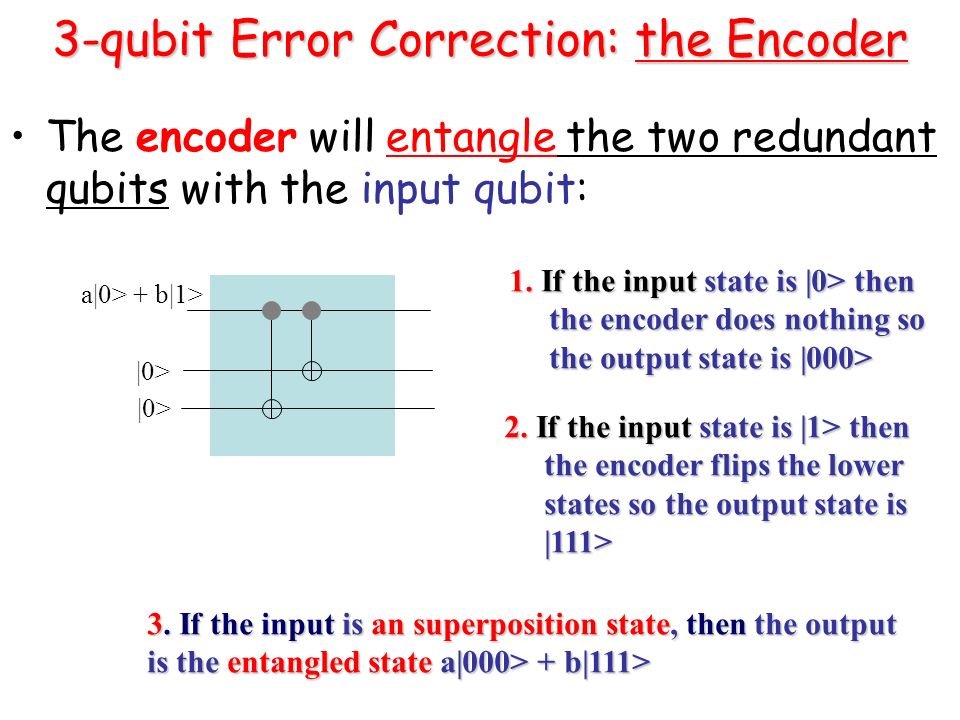 3-qubit Error Correction: the Encoder

• The encoder will entangle the two redundant qubits with the input qubit:

a|0> + b|1>

|0>

|0>

1. If the input state is |0> then the encoder does nothing so the output state is |000>

2. If the input state is |1> then the encoder flips the lower states so the output state is |111>

3. If the input is an superposition state, then the output is the entangled state a|000> + b|111>